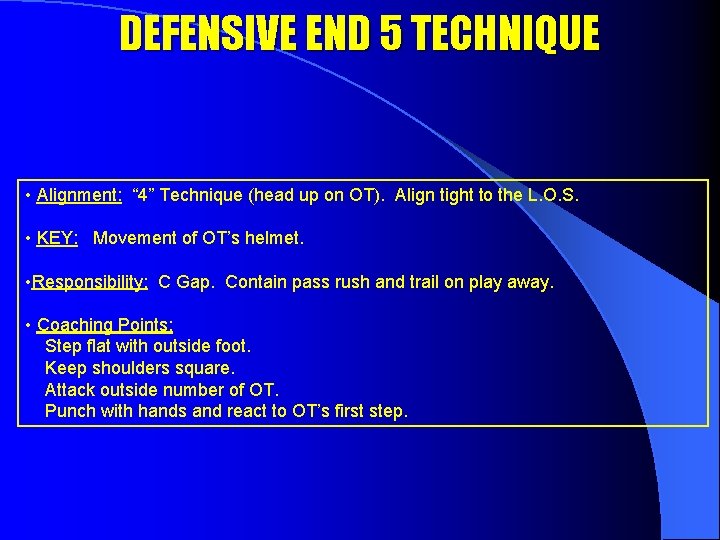 DEFENSIVE END 5 TECHNIQUE

• Alignment: “4” Technique (head up on OT). Align tight to the L.O.S.

• KEY: Movement of OT’s helmet.

•Responsibility: C Gap. Contain pass rush and trail on play away.

• Coaching Points:
Step flat with outside foot.
Keep shoulders square.
Attack outside number of OT.
Punch with hands and react to OT’s first step.